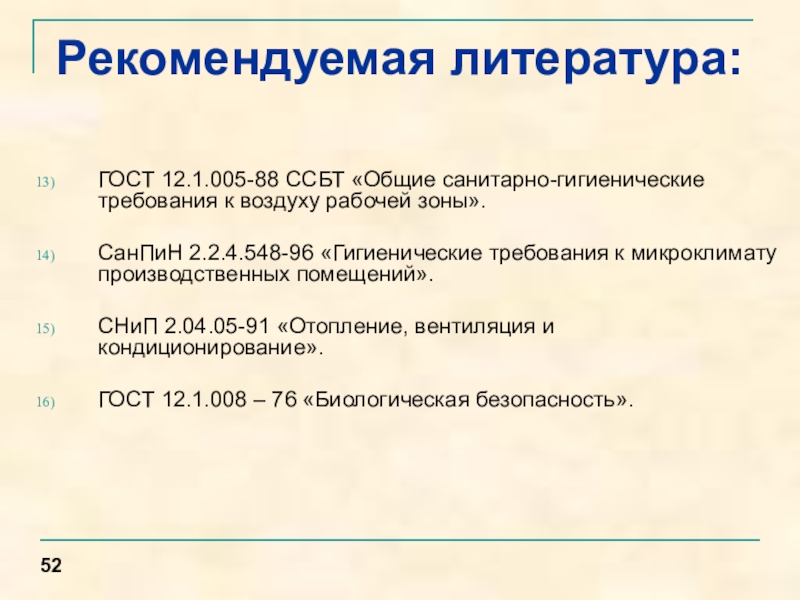 Рекомендуемая литература:

13) ГОСТ 12.1.005-88 ССБТ «Общие санитарно-гигиенические требования к воздуху рабочей зоны».

14) СанПиН 2.2.4.548-96 «Гигиенические требования к микроклимату производственных помещений».

15) СНиП 2.04.05-91 «Отопление, вентиляция и кондиционирование».

16) ГОСТ 12.1.008 – 76 «Биологическая безопасность».

52